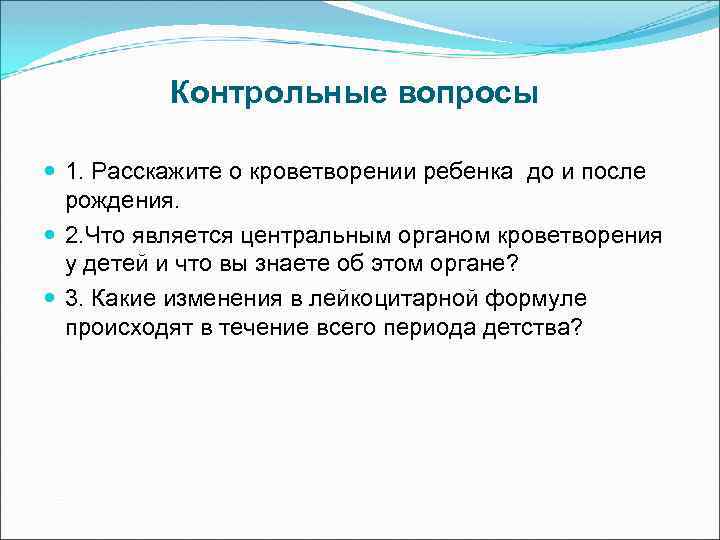 Контрольные вопросы

1. Расскажите о кроветворении ребенка до и после рождения.

2.Что является центральным органом кроветворения у детей и что вы знаете об этом органе?

3. Какие изменения в лейкоцитарной формуле происходят в течение всего периода детства?